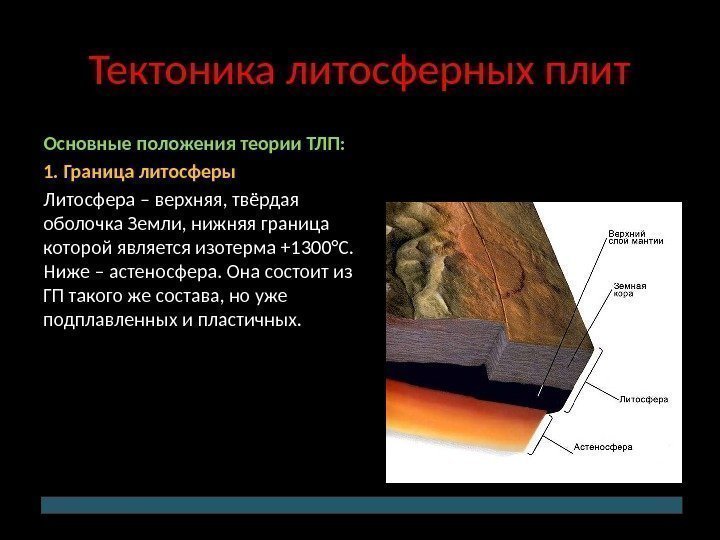 Тектоника литосферных плит

Основные положения теории ТЛП:

1. Граница литосферы

Литосфера – верхняя, твёрдая оболочка Земли, нижняя граница которой является изотерма +1300°С. Ниже – астеносфера. Она состоит из ГП такого же состава, но уже подплавленных и пластичных.

Верхний слой мантии

Земная кора

Литосфера

Астеносфера